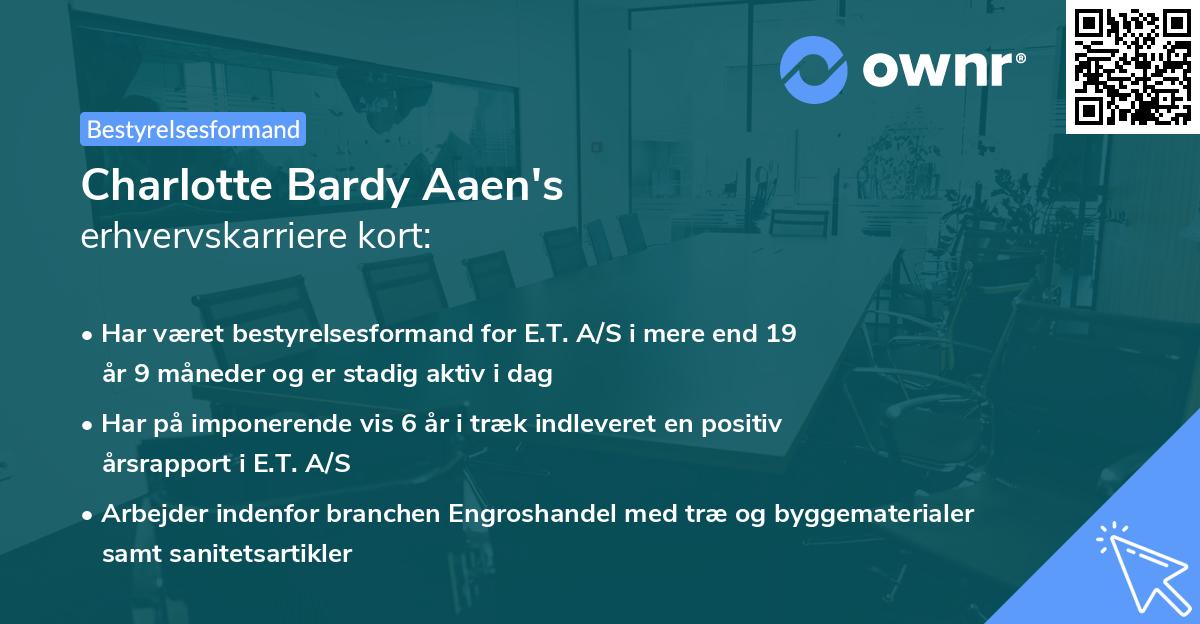 ownr®

Bestyrelsesformand

Charlotte Bardy Aaen's
erhvervskarriere kort:

• Har været bestyrelsesformand for E.T. A/S i mere end 19 år 9 måneder og er stadig aktiv i dag

• Har på imponerende vis 6 år i træk indleveret en positiv årsrapport i E.T. A/S

• Arbejder indenfor branchen Engroshandel med træ og byggematerialer samt sanitetsartikler